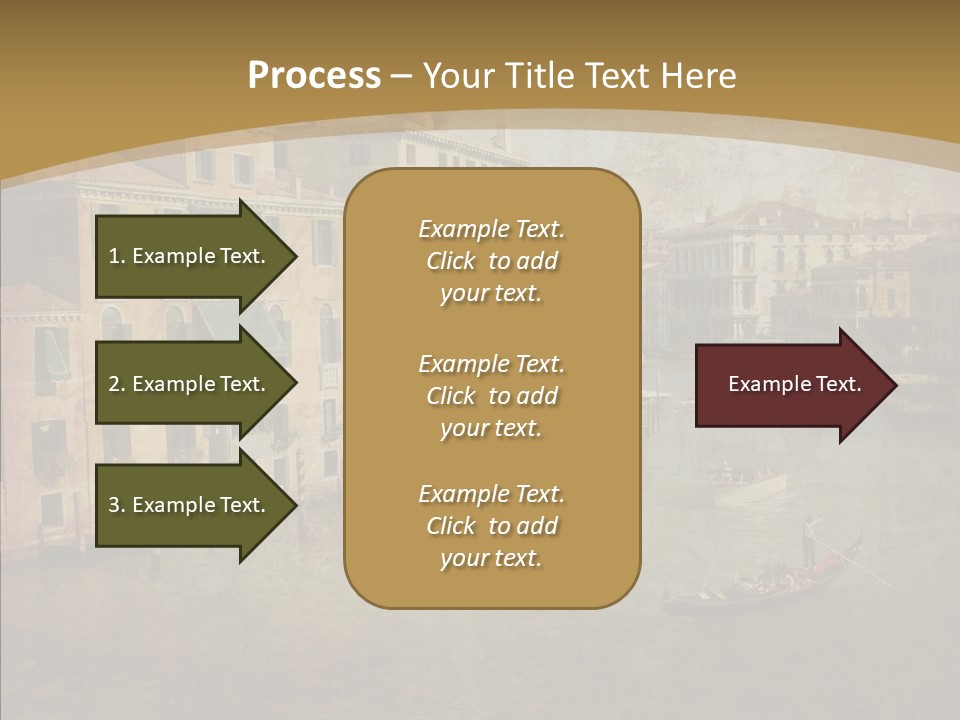 Process – Your Title Text Here

1. Example Text.

2. Example Text.

3. Example Text.

Example Text. Click to add your text.

Example Text. Click to add your text.

Example Text. Click to add your text.

Example Text.